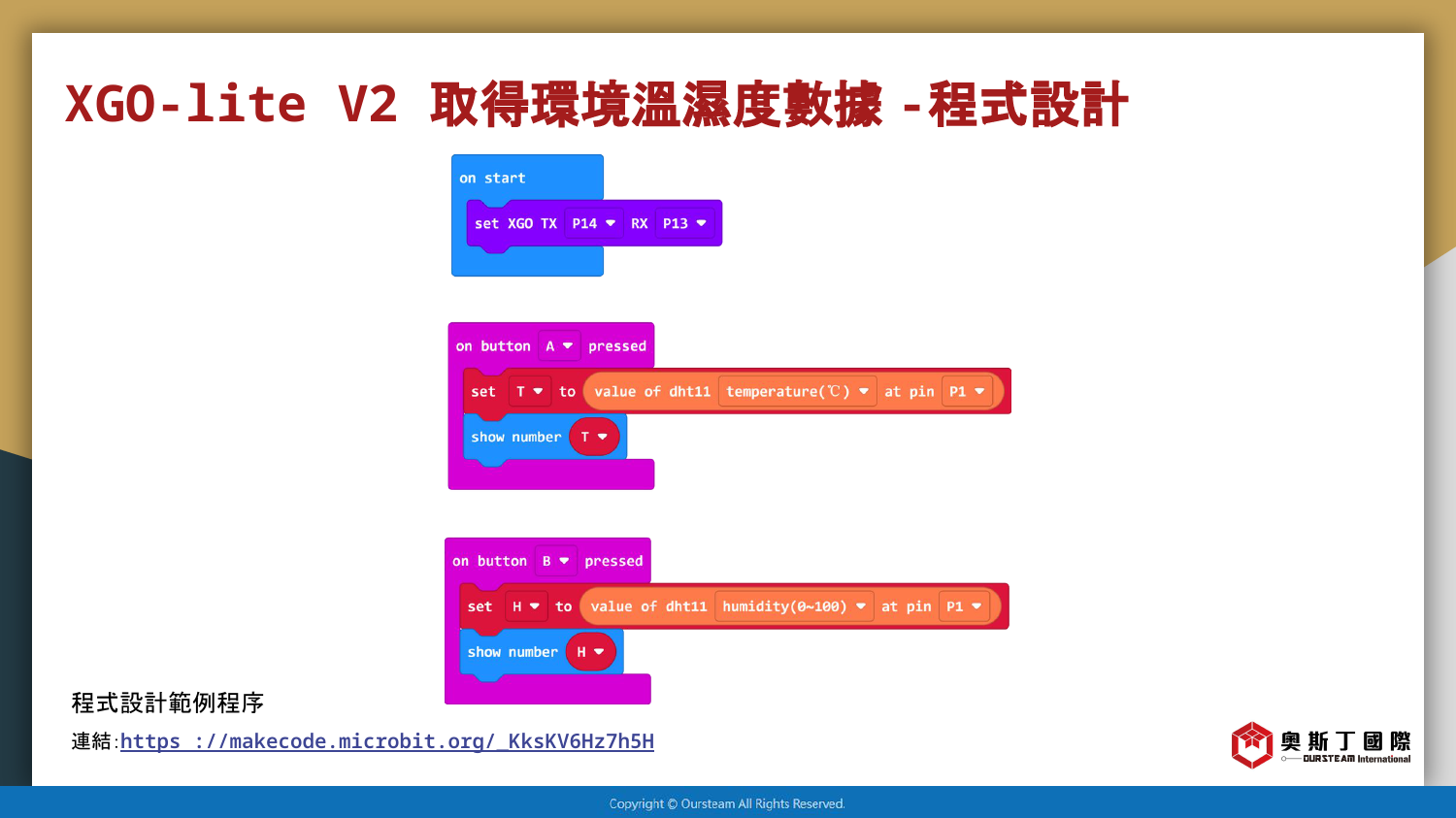 XGO-lite V2 取得環境溫濕度數據 -程式設計

on start
set XGO TX P14 RX P13

on button A pressed
set T to value of dht11 temperature(℃) at pin P1
show number T

on button B pressed
set H to value of dht11 humidity(0~100) at pin P1
show number H

程式設計範例程序
連結:https ://makecode.microbit.org/_KksKV6Hz7h5H

奧斯丁國際
OURSTEAM International

Copyright © Oursteam All Rights Reserved.